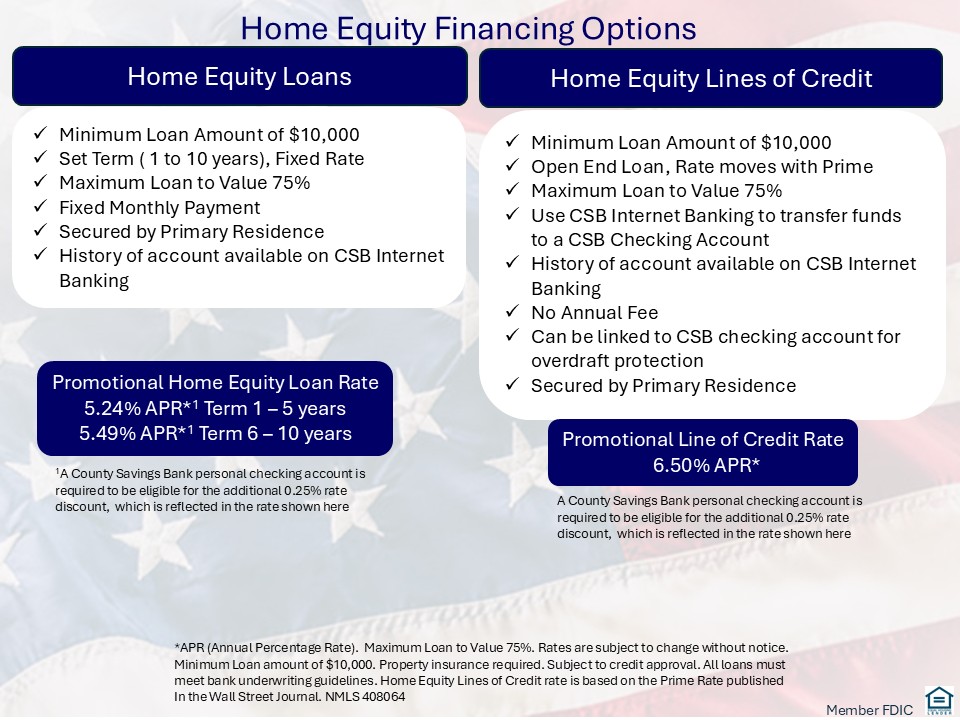 Home Equity Financing Options

Home Equity Loans

✓ Minimum Loan Amount of $10,000
✓ Set Term ( 1 to 10 years), Fixed Rate
✓ Maximum Loan to Value 75%
✓ Fixed Monthly Payment
✓ Secured by Primary Residence
✓ History of account available on CSB Internet Banking

Promotional Home Equity Loan Rate
5.24% APR*$^1$ Term 1 – 5 years
5.49% APR*$^1$ Term 6 – 10 years

$^1$A County Savings Bank personal checking account is required to be eligible for the additional 0.25% rate discount, which is reflected in the rate shown here

Home Equity Lines of Credit

✓ Minimum Loan Amount of $10,000
✓ Open End Loan, Rate moves with Prime
✓ Maximum Loan to Value 75%
✓ Use CSB Internet Banking to transfer funds to a CSB Checking Account
✓ History of account available on CSB Internet Banking
✓ No Annual Fee
✓ Can be linked to CSB checking account for overdraft protection
✓ Secured by Primary Residence

Promotional Line of Credit Rate
6.50% APR*

A County Savings Bank personal checking account is required to be eligible for the additional 0.25% rate discount, which is reflected in the rate shown here

*APR (Annual Percentage Rate). Maximum Loan to Value 75%. Rates are subject to change without notice. Minimum Loan amount of $10,000. Property insurance required. Subject to credit approval. All loans must meet bank underwriting guidelines. Home Equity Lines of Credit rate is based on the Prime Rate published In the Wall Street Journal. NMLS 408064

Member FDIC